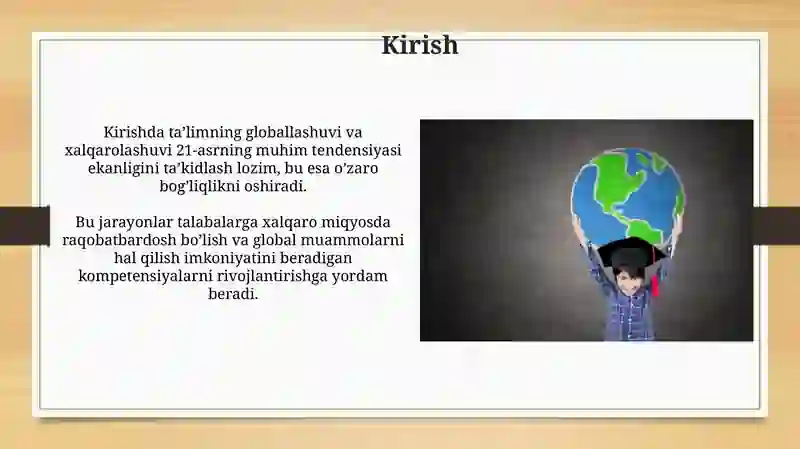 Kirish

Kirishda ta’limning globallashuvi va xalqarolashuvi 21-asrning muhim tendensiyasi ekanligini ta’kidlash lozim, bu esa o’zaro bog’liqlikni oshiradi.

Bu jarayonlar talabalarga xalqaro miqyosda raqobatbardosh bo’lish va global muammolarni hal qilish imkoniyatini beradigan kompetensiyalarni rivojlantirishga yordam beradi.